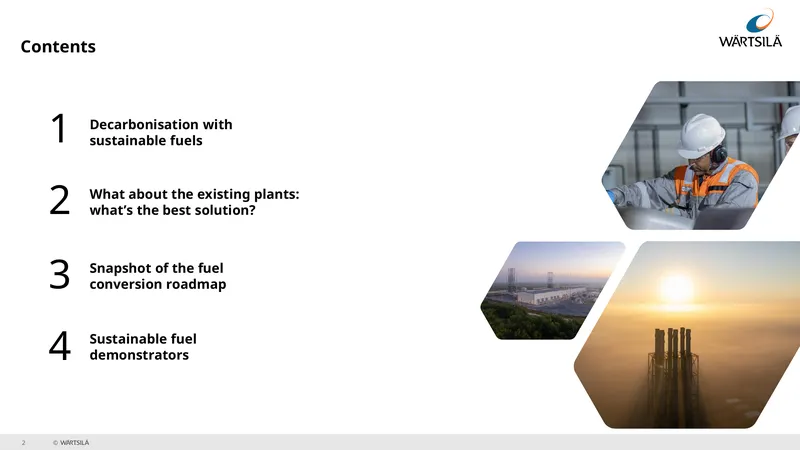 Contents

WÄRTSILÄ

1 Decarbonisation with sustainable fuels

2 What about the existing plants: what's the best solution?

3 Snapshot of the fuel conversion roadmap

4 Sustainable fuel demonstrators

2 © WÄRTSILÄ